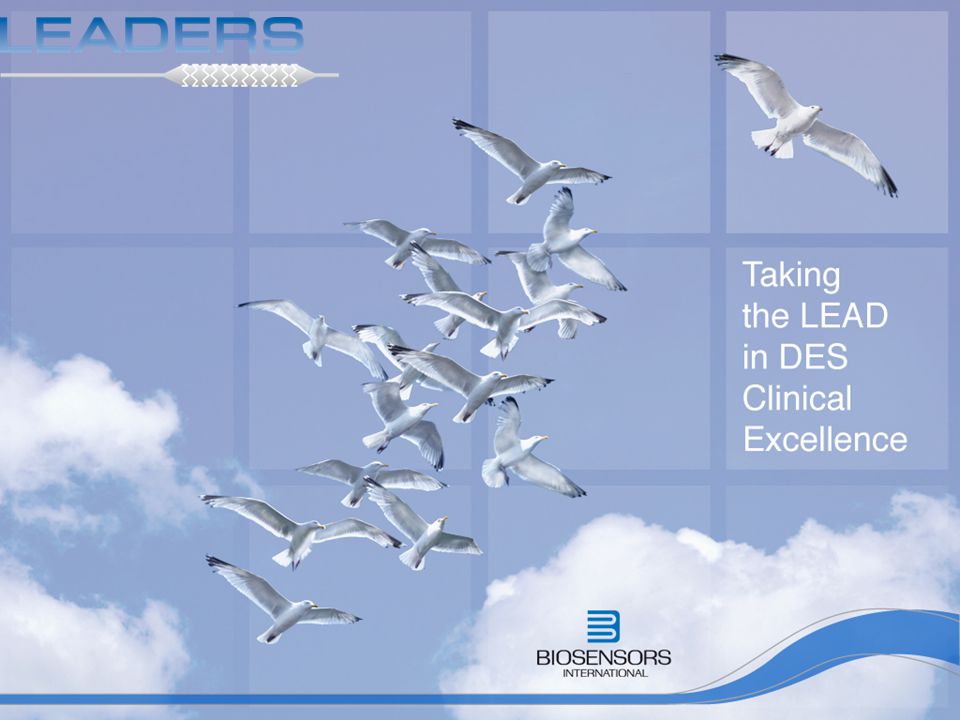 LEADERS

Taking the LEAD in DES Clinical Excellence

BIOSENSORS INTERNATIONAL